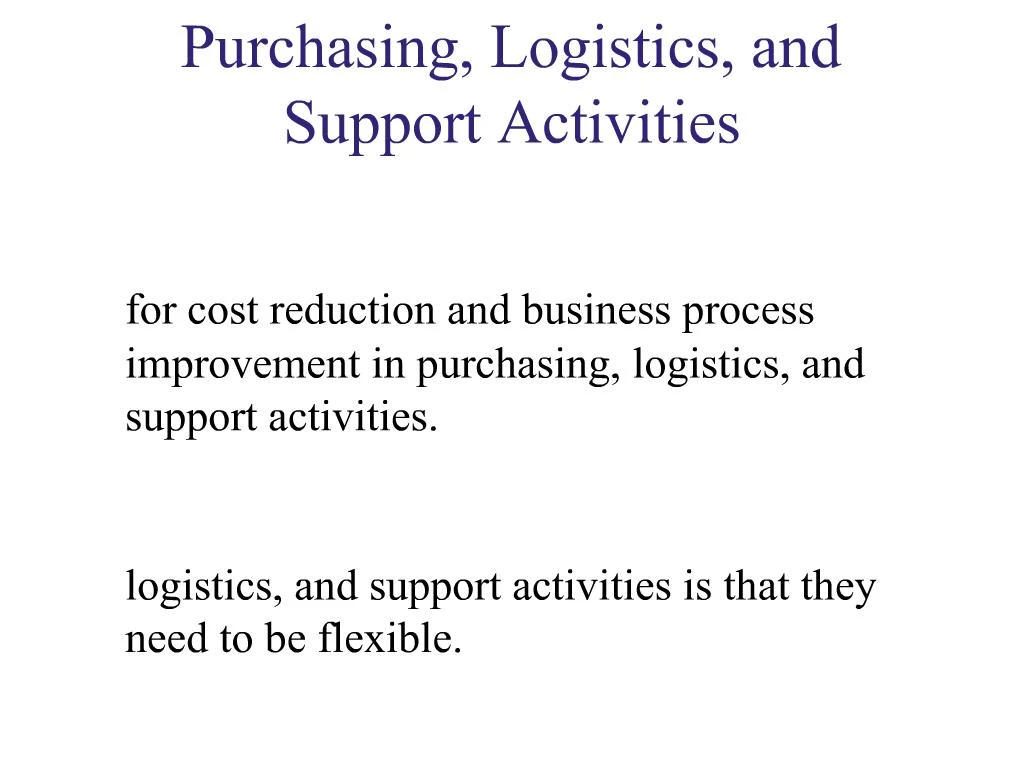 Purchasing, Logistics, and Support Activities

for cost reduction and business process improvement in purchasing, logistics, and support activities.

logistics, and support activities is that they need to be flexible.